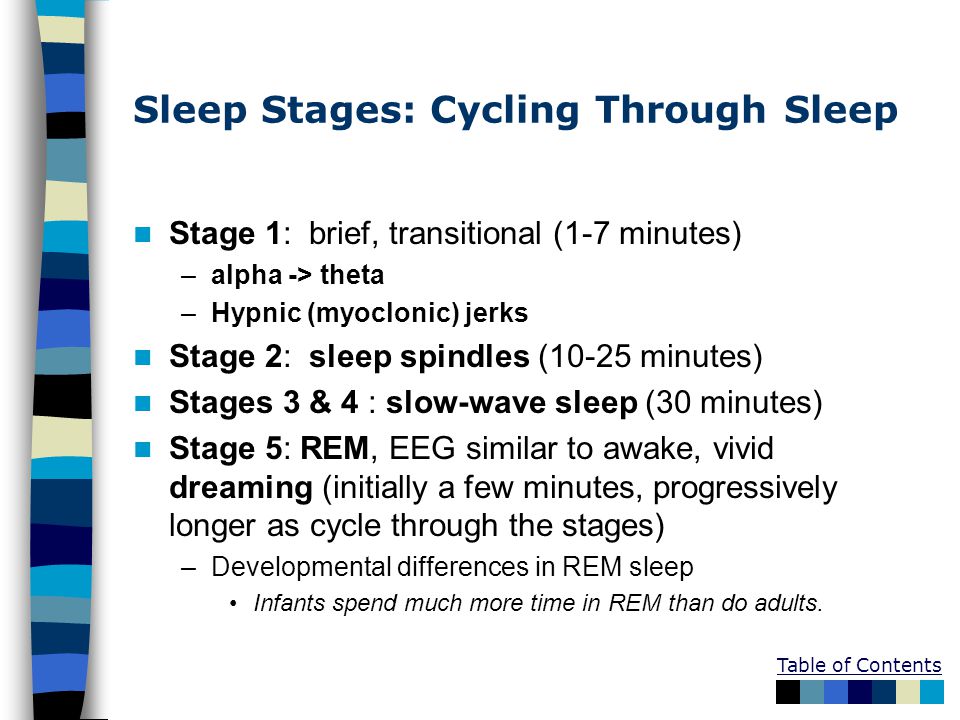 Sleep Stages: Cycling Through Sleep

Stage 1: brief, transitional (1-7 minutes)
– alpha -> theta
– Hypnic (myoclonic) jerks

Stage 2: sleep spindles (10-25 minutes)

Stages 3 & 4 : slow-wave sleep (30 minutes)

Stage 5: REM, EEG similar to awake, vivid dreaming (initially a few minutes, progressively longer as cycle through the stages)
– Developmental differences in REM sleep
• Infants spend much more time in REM than do adults.

Table of Contents